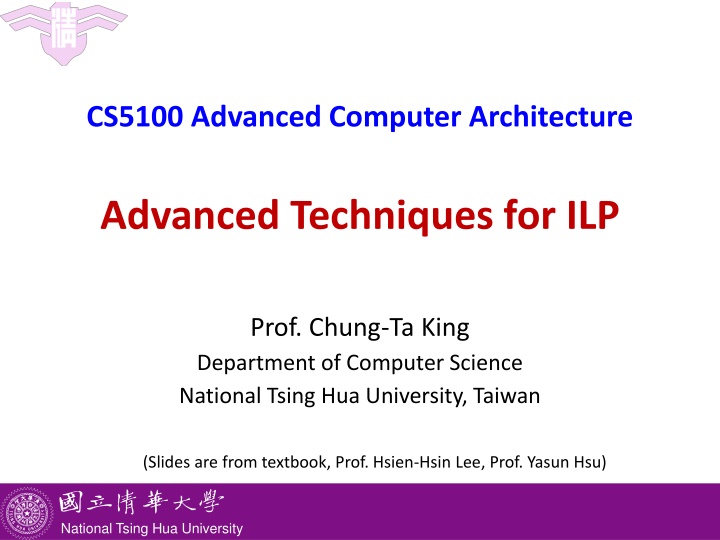 CS5100 Advanced Computer Architecture

Advanced Techniques for ILP

Prof. Chung-Ta King
Department of Computer Science
National Tsing Hua University, Taiwan

(Slides are from textbook, Prof. Hsien-Hsin Lee, Prof. Yasun Hsu)

國立清華大學
National Tsing Hua University